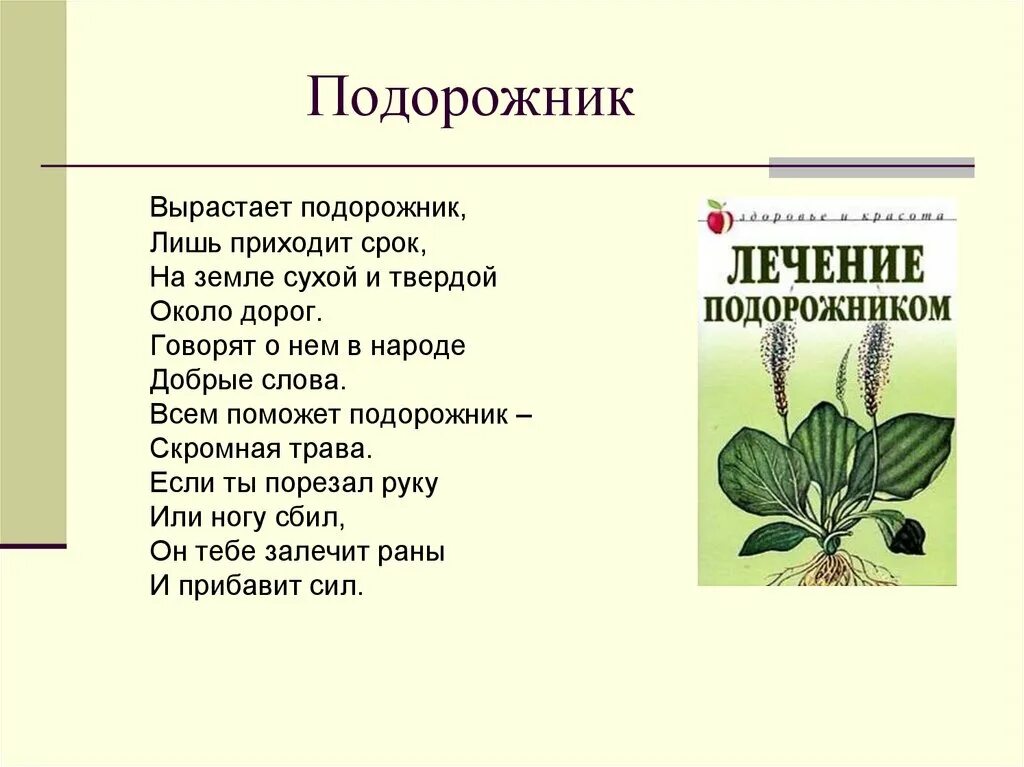 Подорожник

Вырастает подорожник,
Лишь приходит срок,
На земле сухой и твердой
Около дорог.
Говорят о нем в народе
Добрые слова.
Всем поможет подорожник –
Скромная трава.
Если ты порезал руку
Или ногу сбил,
Он тебе залечит раны
И прибавит сил.

здоровье и красота

ЛЕЧЕНИЕ ПОДОРОЖНИКОМ